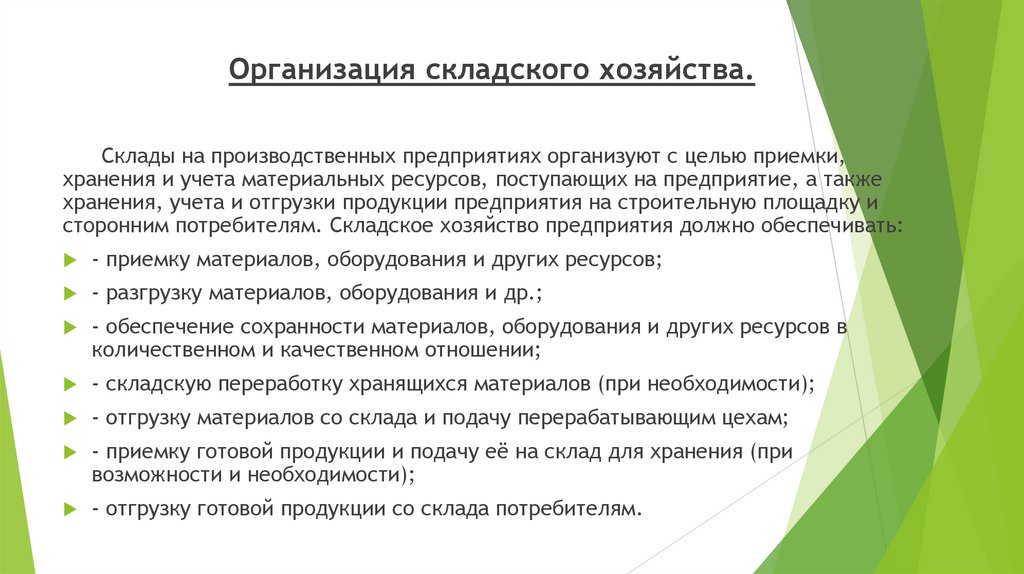 Организация складского хозяйства.

Склады на производственных предприятиях организуют с целью приемки, хранения и учета материальных ресурсов, поступающих на предприятие, а также хранения, учета и отгрузки продукции предприятия на строительную площадку и сторонним потребителям. Складское хозяйство предприятия должно обеспечивать:

- приемку материалов, оборудования и других ресурсов;
- разгрузку материалов, оборудования и др.;
- обеспечение сохранности материалов, оборудования и других ресурсов в количественном и качественном отношении;
- складскую переработку хранящихся материалов (при необходимости);
- отгрузку материалов со склада и подачу перерабатывающим цехам;
- приемку готовой продукции и подачу её на склад для хранения (при возможности и необходимости);
- отгрузку готовой продукции со склада потребителям.